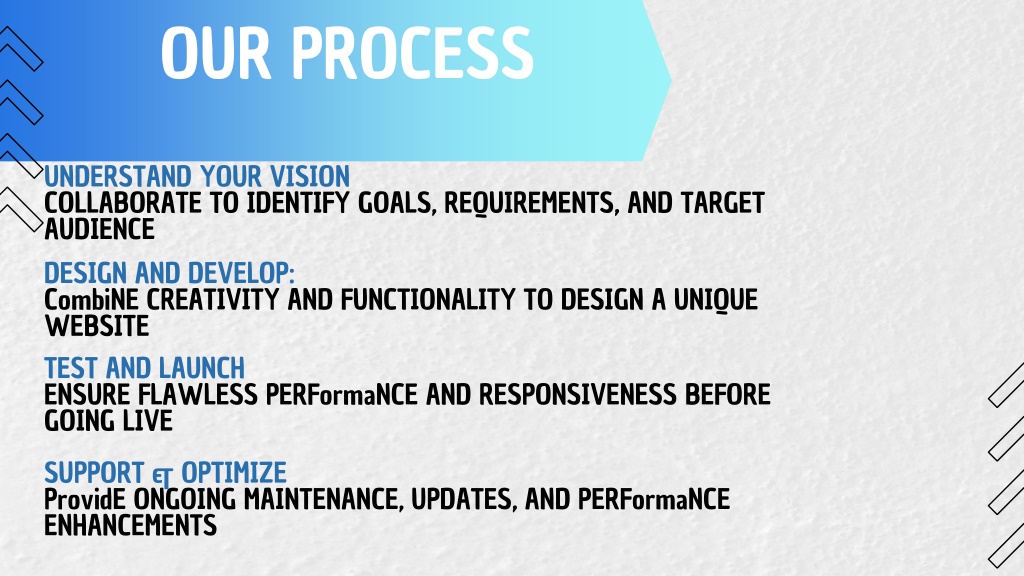 OUR PROCESS

UNDERSTAND YOUR VISION
COLLABORATE TO IDENTIFY GOALS, REQUIREMENTS, AND TARGET AUDIENCE

DESIGN AND DEVELOP:
CombiNE CREATIVITY AND FUNCTIONALITY TO DESIGN A UNIQUE WEBSITE

TEST AND LAUNCH
ENSURE FLAWLESS PERFormaNCE AND RESPONSIVENESS BEFORE GOING LIVE

SUPPORT & OPTIMIZE
ProvidE ONGOING MAINTENANCE, UPDATES, AND PERFormaNCE ENHANCEMENTS